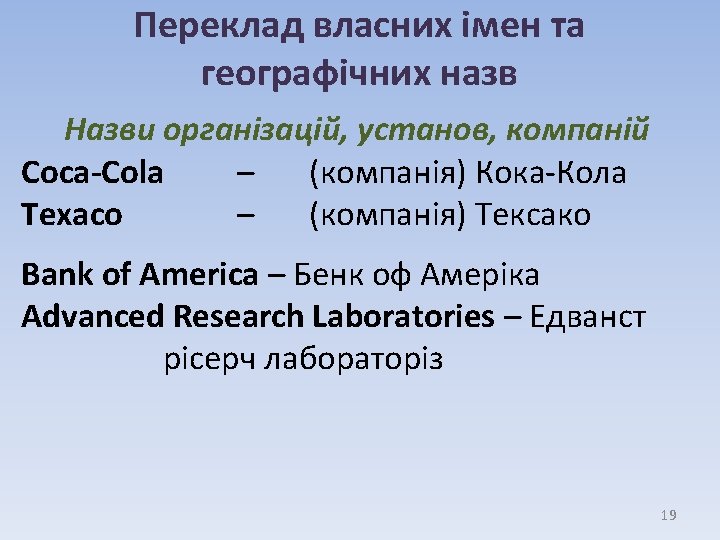 Переклад власних імен та географічних назв

Назви організацій, установ, компаній

Coca-Cola – (компанія) Кока-Кола
Texaco – (компанія) Тексако

Bank of America – Бенк оф Америка
Advanced Research Laboratories – Едванст рісерч лабораторіз

19